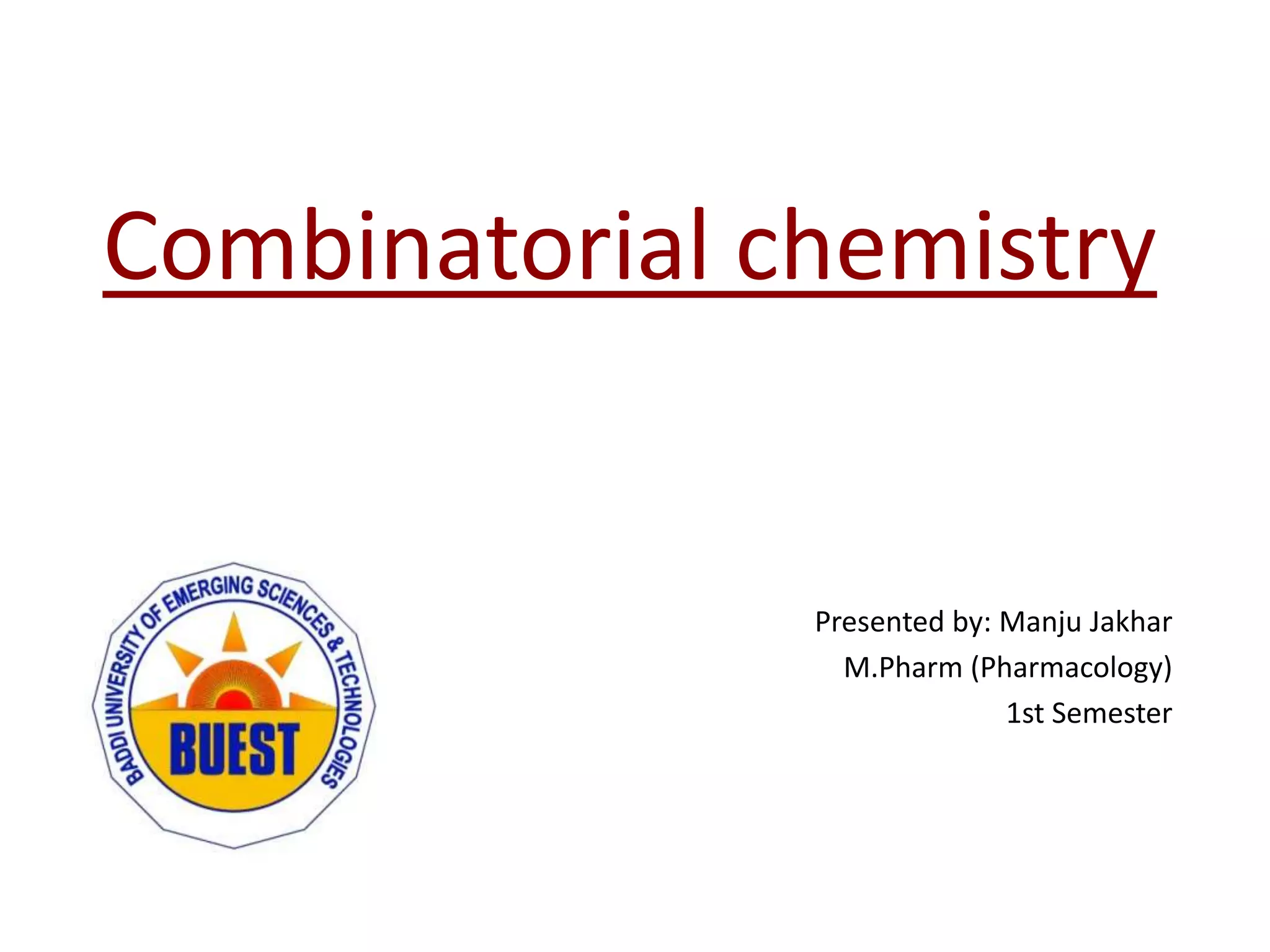 Combinatorial chemistry

BADDI UNIVERSITY OF EMERGING SCIENCES & TECHNOLOGIES

BUEST

Presented by: Manju Jakhar
M.Pharm (Pharmacology)
1st Semester